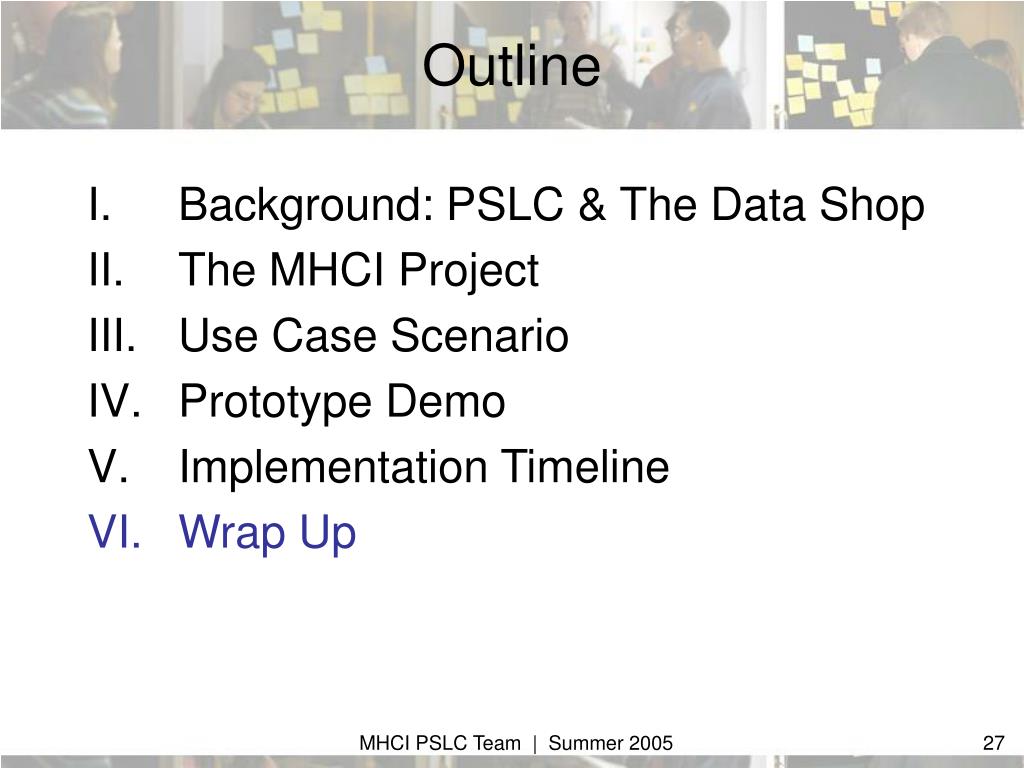 Outline

I. Background: PSLC & The Data Shop
II. The MHCI Project
III. Use Case Scenario
IV. Prototype Demo
V. Implementation Timeline
VI. Wrap Up

MHCI PSLC Team | Summer 2005

27